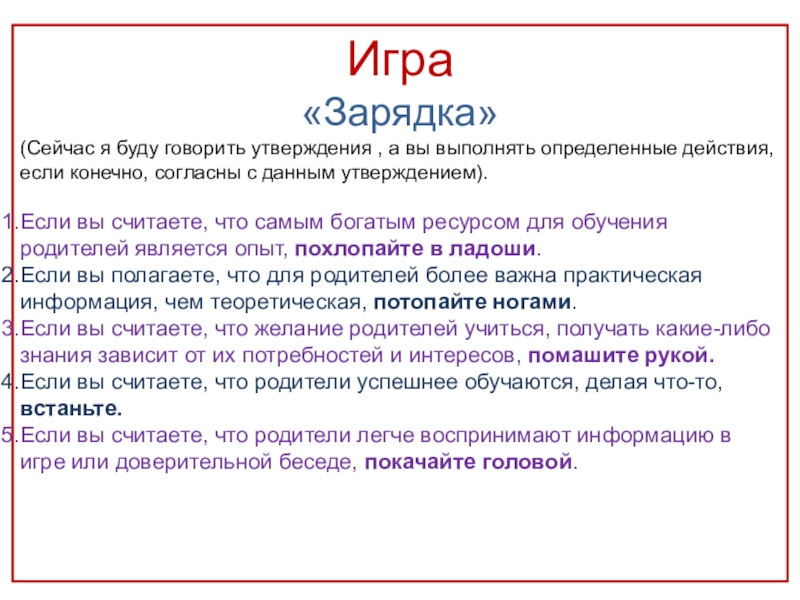 Игра
«Зарядка»

(Сейчас я буду говорить утверждения , а вы выполнять определенные действия, если конечно, согласны с данным утверждением).

1. Если вы считаете, что самым богатым ресурсом для обучения родителей является опыт, похлопайте в ладоши.
2. Если вы полагаете, что для родителей более важна практическая информация, чем теоретическая, потопайте ногами.
3. Если вы считаете, что желание родителей учиться, получать какие-либо знания зависит от их потребностей и интересов, помашите рукой.
4. Если вы считаете, что родители успешнее обучаются, делая что-то, встаньте.
5. Если вы считаете, что родители легче воспринимают информацию в игре или доверительной беседе, покачайте головой.